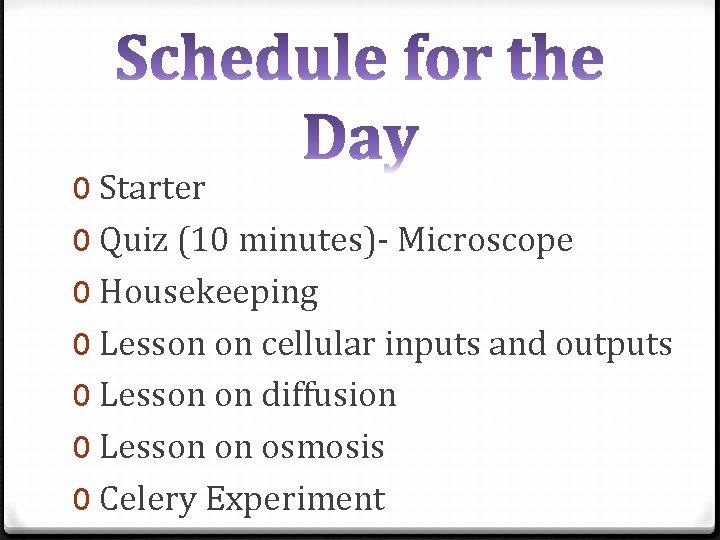 Schedule for the Day

0 Starter
0 Quiz (10 minutes)- Microscope
0 Housekeeping
0 Lesson on cellular inputs and outputs
0 Lesson on diffusion
0 Lesson on osmosis
0 Celery Experiment